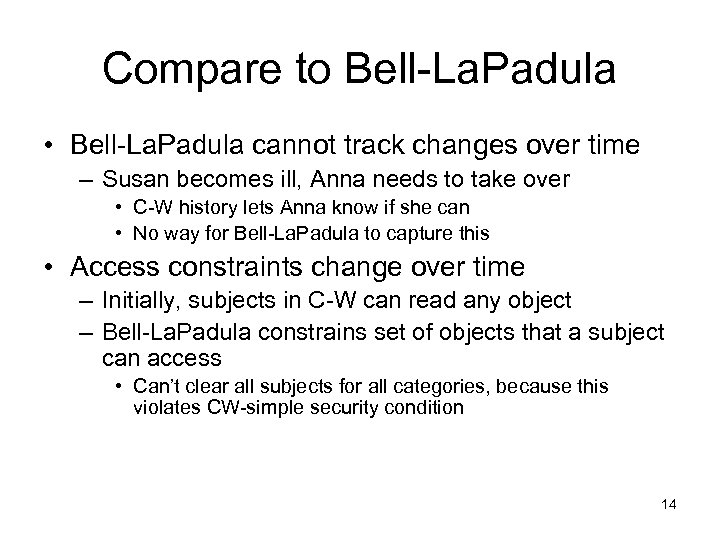 Compare to Bell-LaPadula

• Bell-LaPadula cannot track changes over time
– Susan becomes ill, Anna needs to take over
• C-W history lets Anna know if she can
• No way for Bell-LaPadula to capture this
• Access constraints change over time
– Initially, subjects in C-W can read any object
– Bell-LaPadula constrains set of objects that a subject can access
• Can't clear all subjects for all categories, because this violates CW-simple security condition

14